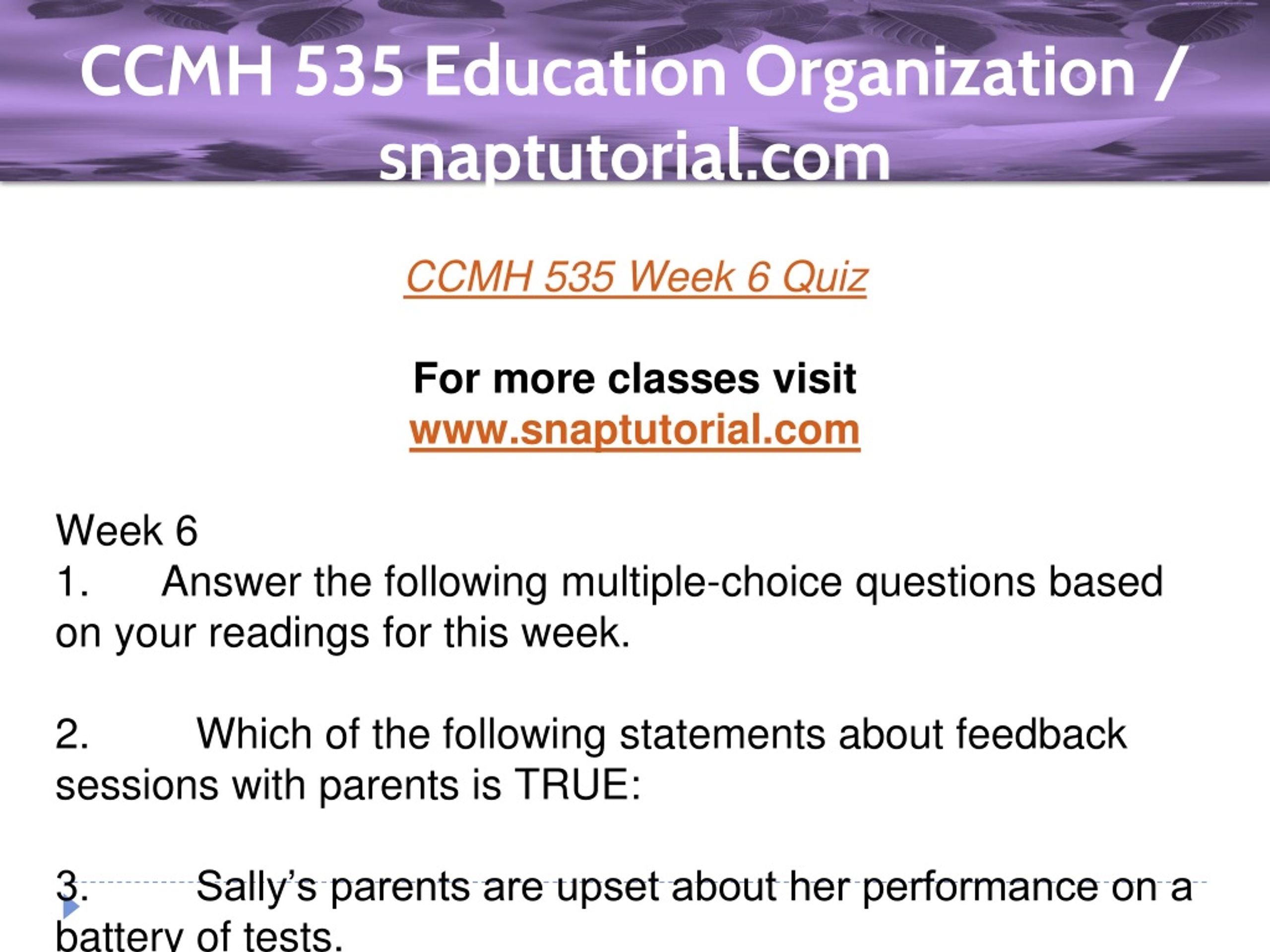 CCMH 535 Education Organization / snaptutorial.com

CCMH 535 Week 6 Quiz

For more classes visit
www.snaptutorial.com

Week 6
1. Answer the following multiple-choice questions based on your readings for this week.

2. Which of the following statements about feedback sessions with parents is TRUE:

3. Sally's parents are upset about her performance on a battery of tests.